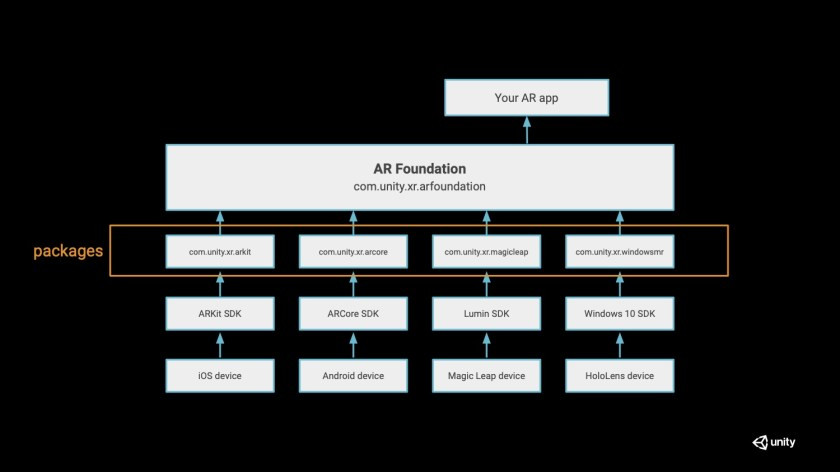 Your AR app

AR Foundation
com.unity.xr.arfoundation

packages

com.unity.xr.arkit

com.unity.xr.arcore

com.unity.xr.magicleap

com.unity.xr.windowsmr

ARKit SDK

ARCore SDK

Lumin SDK

Windows 10 SDK

iOS device

Android device

Magic Leap device

HoloLens device

unity